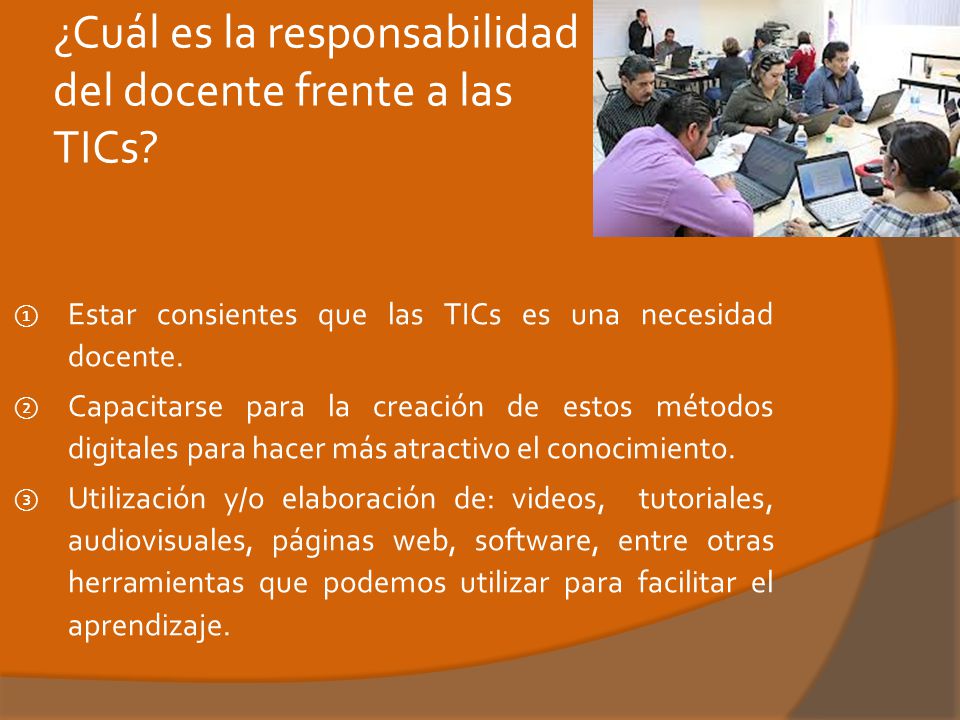 ¿Cuál es la responsabilidad del docente frente a las TICs?

① Estar consientes que las TICs es una necesidad docente.

② Capacitarse para la creación de estos métodos digitales para hacer más atractivo el conocimiento.

③ Utilización y/o elaboración de: videos, tutoriales, audiovisuales, páginas web, software, entre otras herramientas que podemos utilizar para facilitar el aprendizaje.